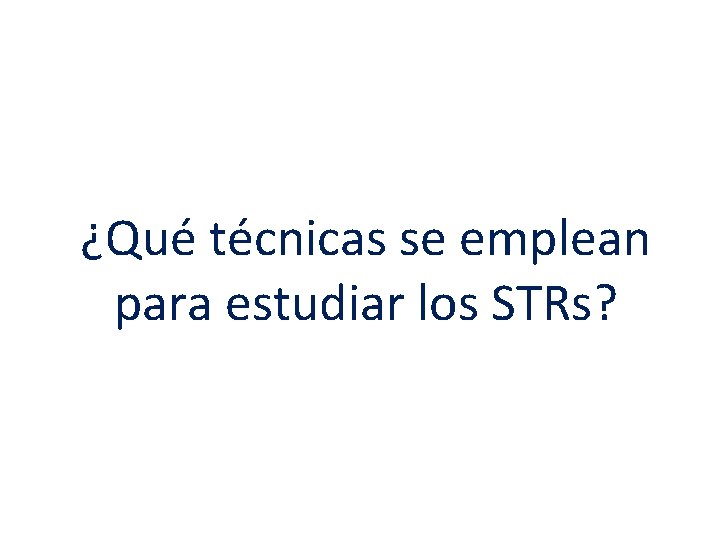 ¿Qué técnicas se emplean para estudiar los STRs?